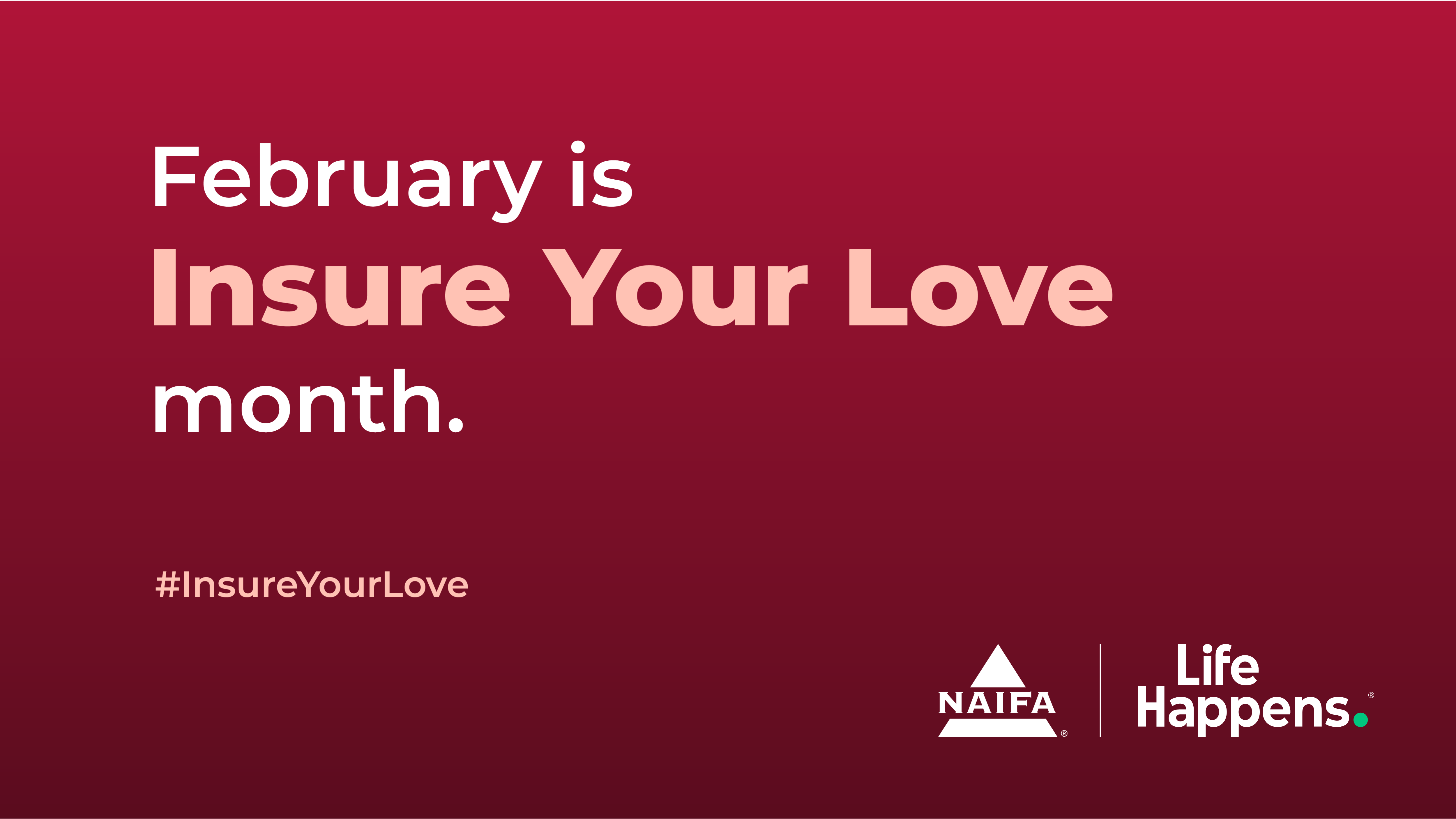 February is
Insure Your Love
month.

#InsureYourLove

NAIFA®

Life
Happens.®